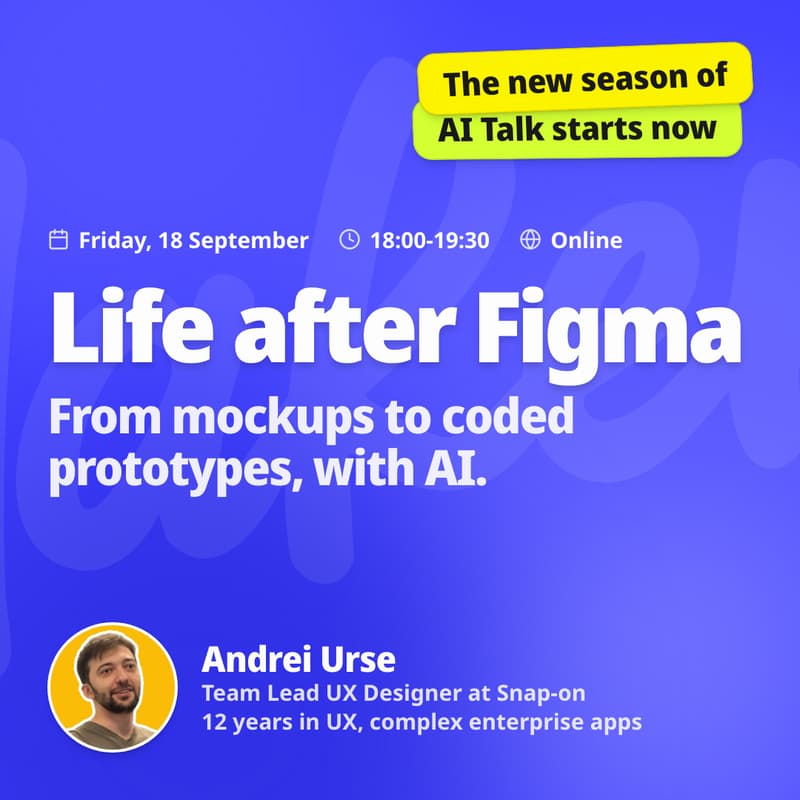 The new season of
AI Talk starts now

Friday, 18 September 18:00-19:30 Online

Life after Figma

From mockups to coded prototypes, with AI.

Andrei Urse
Team Lead UX Designer at Snap-on
12 years in UX, complex enterprise apps